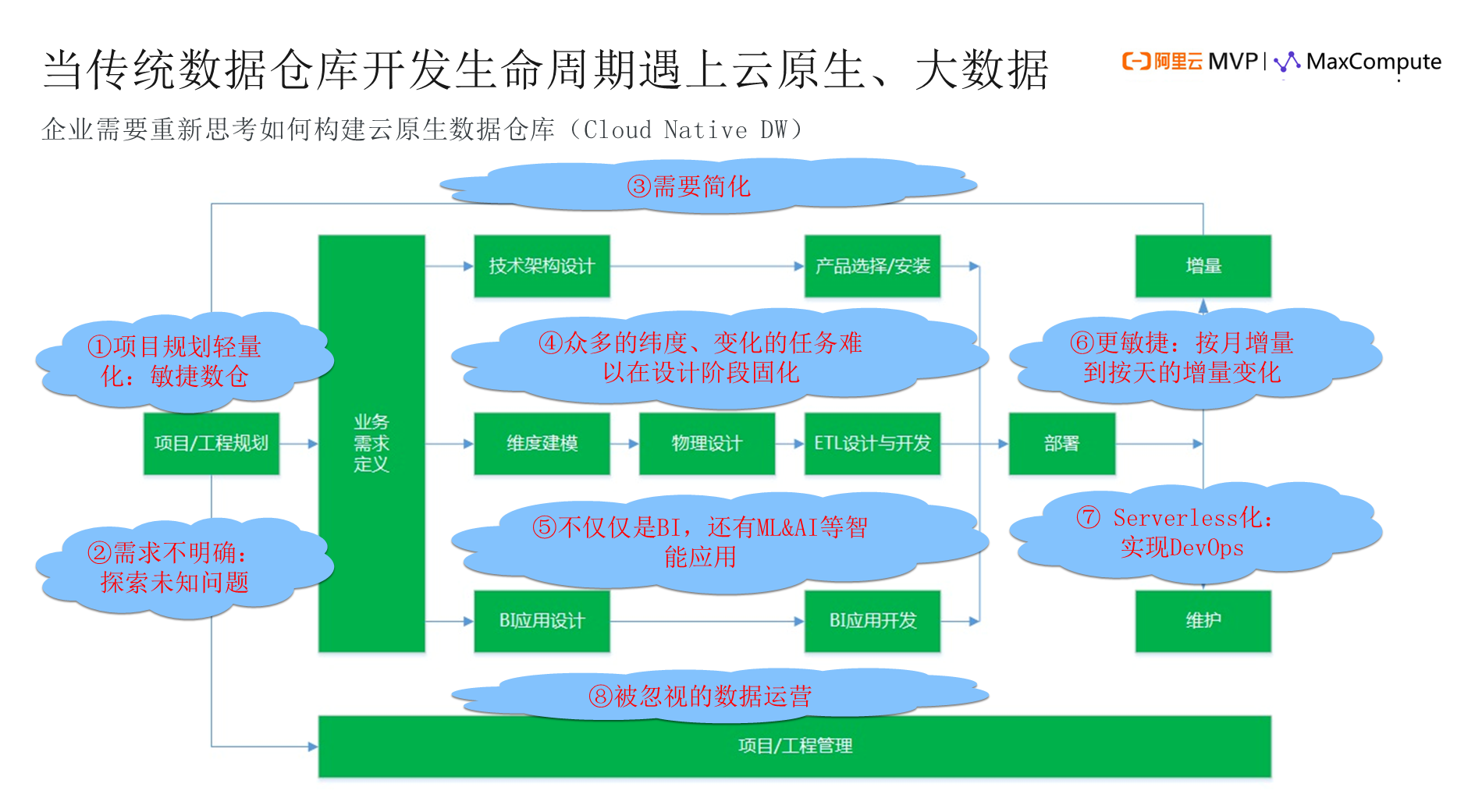 当传统数据仓库开发生命周期遇上云原生、大数据

阿里云 MVP | MaxCompute

企业需要重新思考如何构建云原生数据仓库（Cloud Native DW）

③需要简化

技术架构设计

产品选择/安装

增量

①项目规划轻量化：敏捷数仓

④众多的纬度、变化的任务难以在设计阶段固化

⑥更敏捷：按月增量到按天的增量变化

项目/工程规划

业务需求定义

维度建模

物理设计

ETL设计与开发

部署

②需求不明确：探索未知问题

⑤不仅仅是BI，还有ML&AI等智能应用

⑦ Serverless化：实现DevOps

BI应用设计

BI应用开发

维护

⑧被忽视的数据运营

项目/工程管理